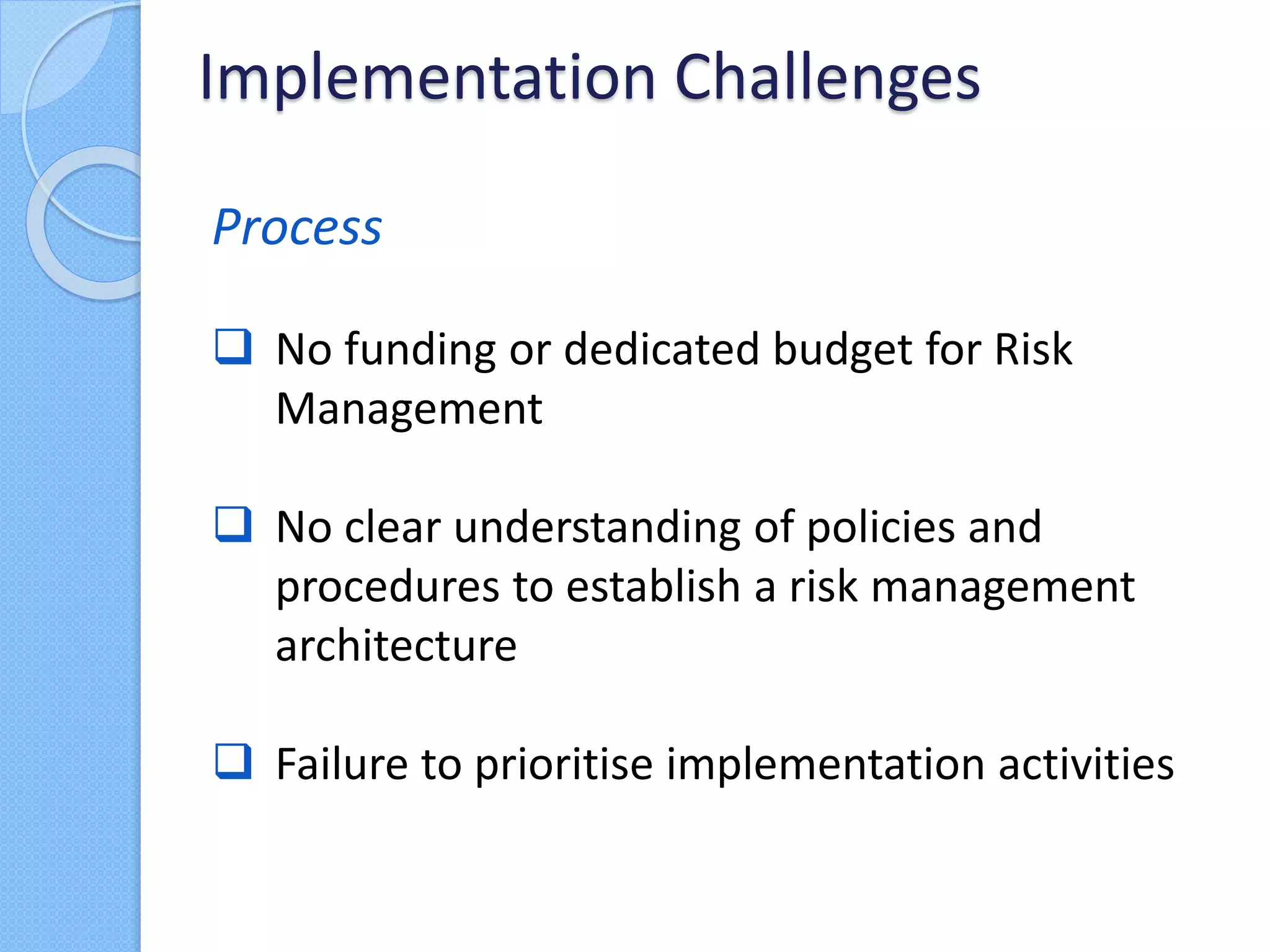 Implementation Challenges

Process

❑ No funding or dedicated budget for Risk Management

❑ No clear understanding of policies and procedures to establish a risk management architecture

❑ Failure to prioritise implementation activities